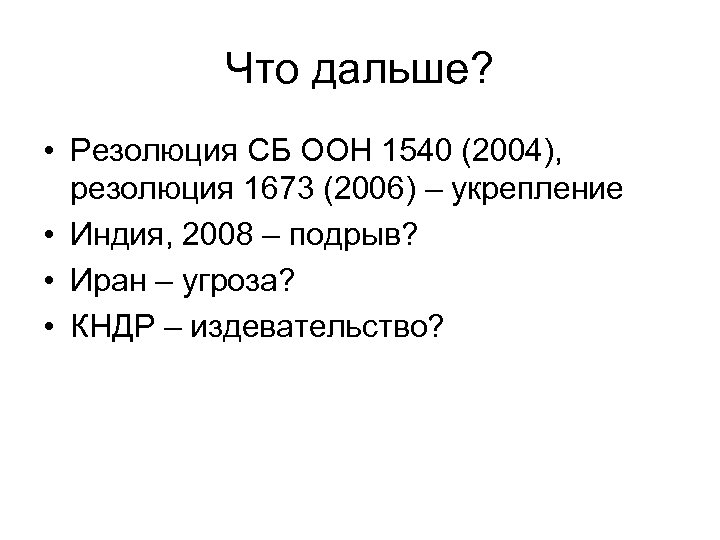 Что дальше?

• Резолюция СБ ООН 1540 (2004), резолюция 1673 (2006) – укрепление
• Индия, 2008 – подрыв?
• Иран – угроза?
• КНДР – издевательство?